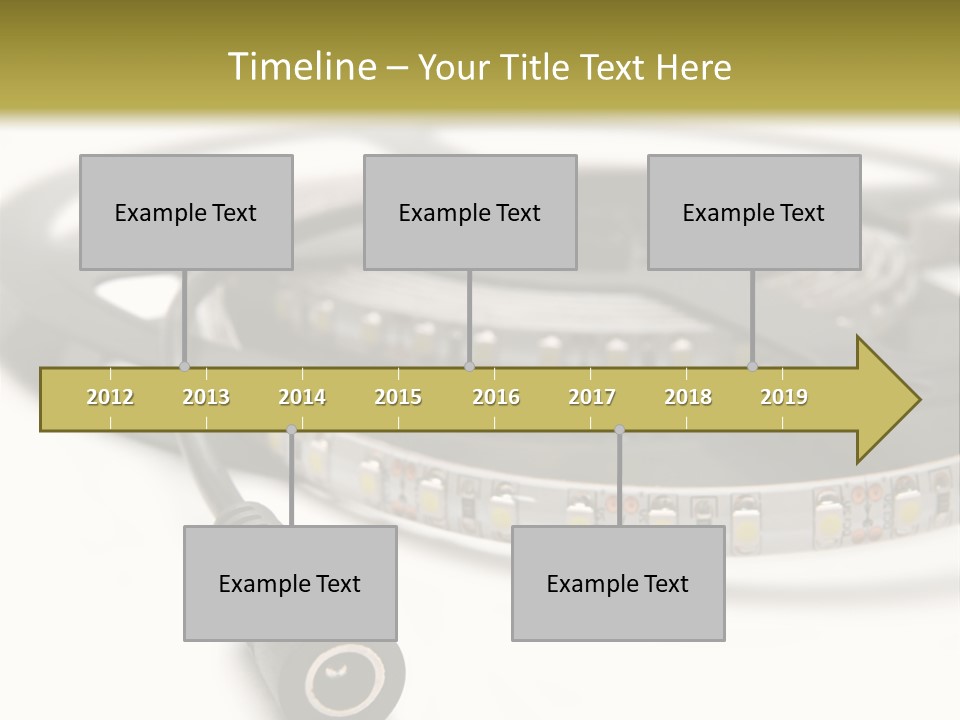 Timeline – Your Title Text Here

Example Text

Example Text

Example Text

2012 2013 2014 2015 2016 2017 2018 2019

Example Text

Example Text